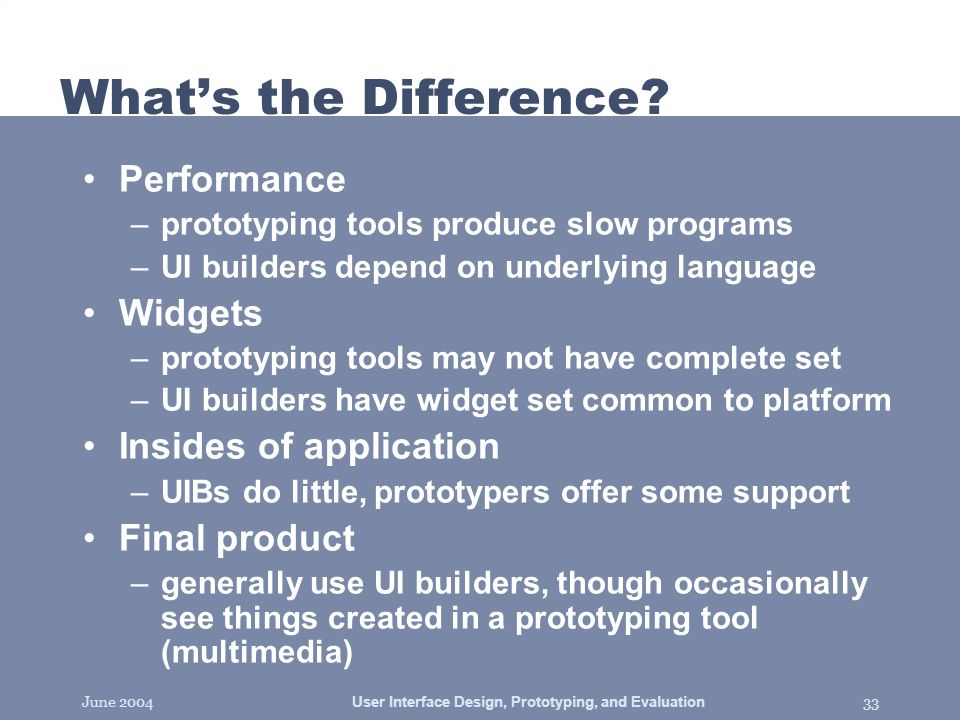 What's the Difference?

• Performance
– prototyping tools produce slow programs
– UI builders depend on underlying language
• Widgets
– prototyping tools may not have complete set
– UI builders have widget set common to platform
• Insides of application
– UIBs do little, prototypers offer some support
• Final product
– generally use UI builders, though occasionally see things created in a prototyping tool (multimedia)

June 2004 User Interface Design, Prototyping, and Evaluation 33